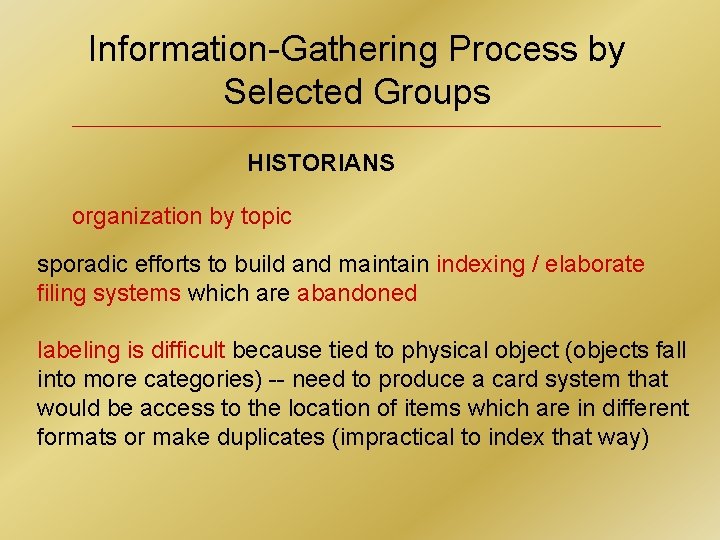 Information-Gathering Process by Selected Groups

HISTORIANS

organization by topic

sporadic efforts to build and maintain indexing / elaborate filing systems which are abandoned

labeling is difficult because tied to physical object (objects fall into more categories) -- need to produce a card system that would be access to the location of items which are in different formats or make duplicates (impractical to index that way)